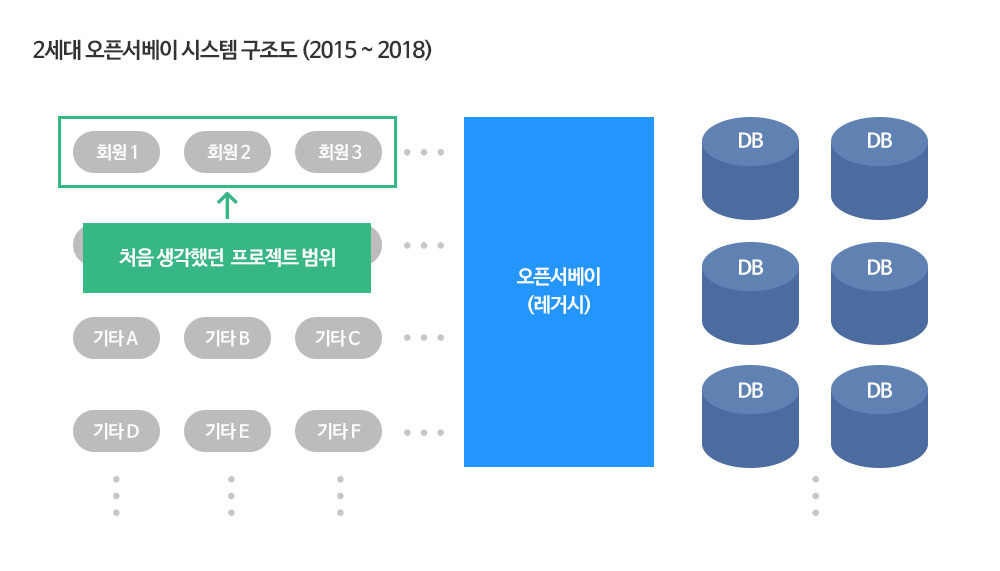 2세대 오픈서베이 시스템 구조도 (2015 ~ 2018)

회원 1
회원 2
회원 3

처음 생각했던 프로젝트 범위

기타 A
기타 B
기타 C

기타 D
기타 E
기타 F

오픈서베이
(레거시)

DB
DB
DB
DB
DB
DB